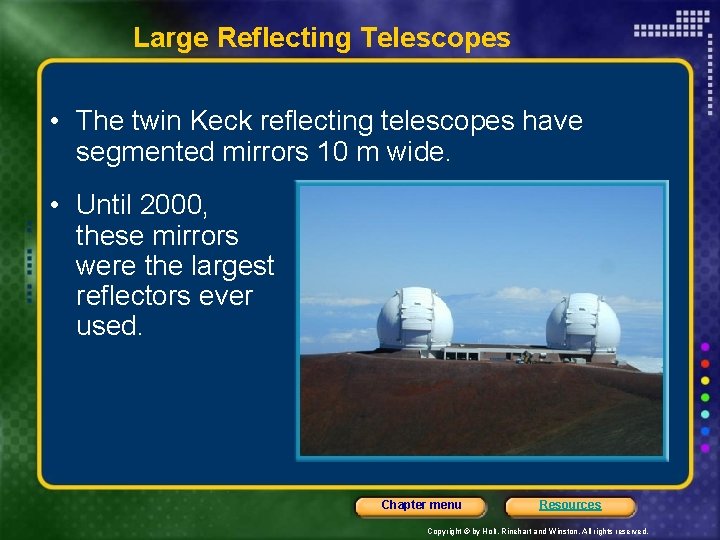 Large Reflecting Telescopes

• The twin Keck reflecting telescopes have segmented mirrors 10 m wide.

• Until 2000, these mirrors were the largest reflectors ever used.

Chapter menu

Resources

Copyright © by Holt, Rinehart and Winston. All rights reserved.